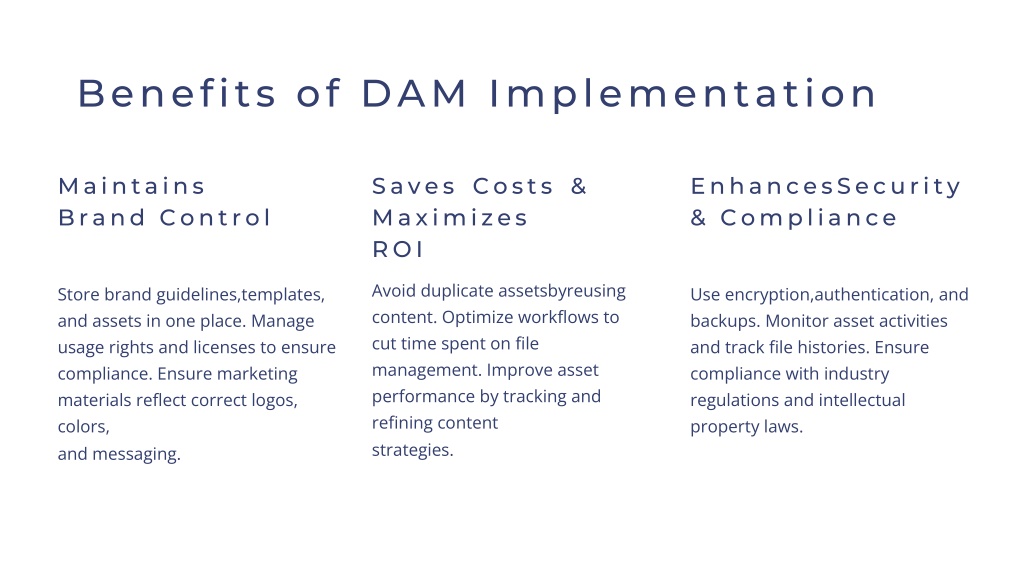 Benefits of DAM Implementation

Maintains Brand Control

Store brand guidelines,templates, and assets in one place. Manage usage rights and licenses to ensure compliance. Ensure marketing materials reflect correct logos, colors,
and messaging.

Saves Costs & Maximizes ROI

Avoid duplicate assetsbyreusing content. Optimize workflows to cut time spent on file management. Improve asset performance by tracking and refining content strategies.

EnhancesSecurity & Compliance

Use encryption,authentication, and backups. Monitor asset activities and track file histories. Ensure compliance with industry regulations and intellectual property laws.